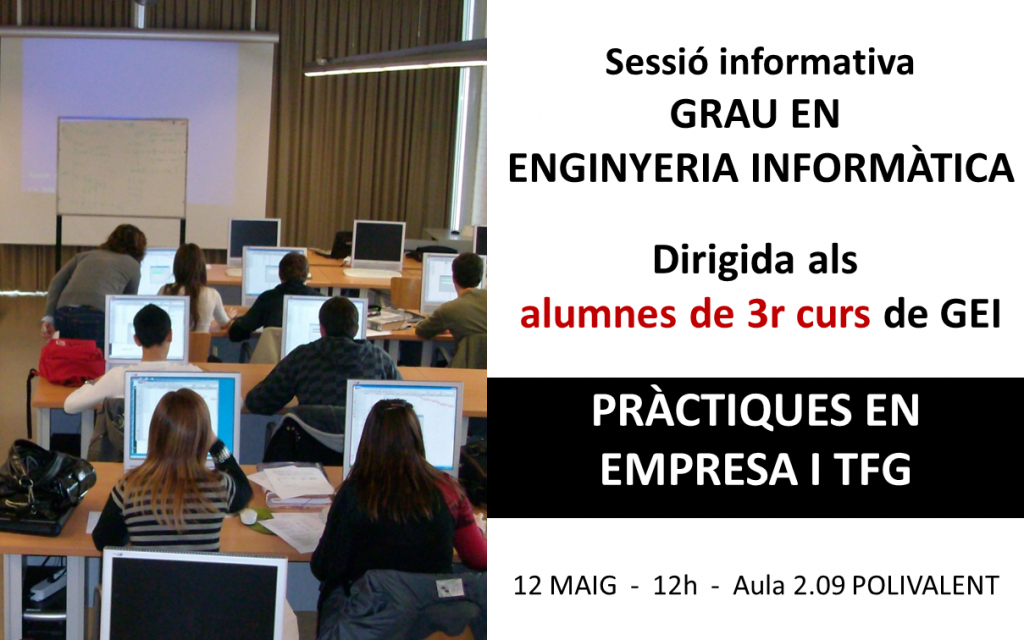 Sessió informativa
GRAU EN
ENGINYERIA INFORMÀTICA

Dirigida als
alumnes de 3r curs de GEI

PRÀCTIQUES EN
EMPRESA I TFG

12 MAIG - 12h - Aula 2.09 POLIVALENT